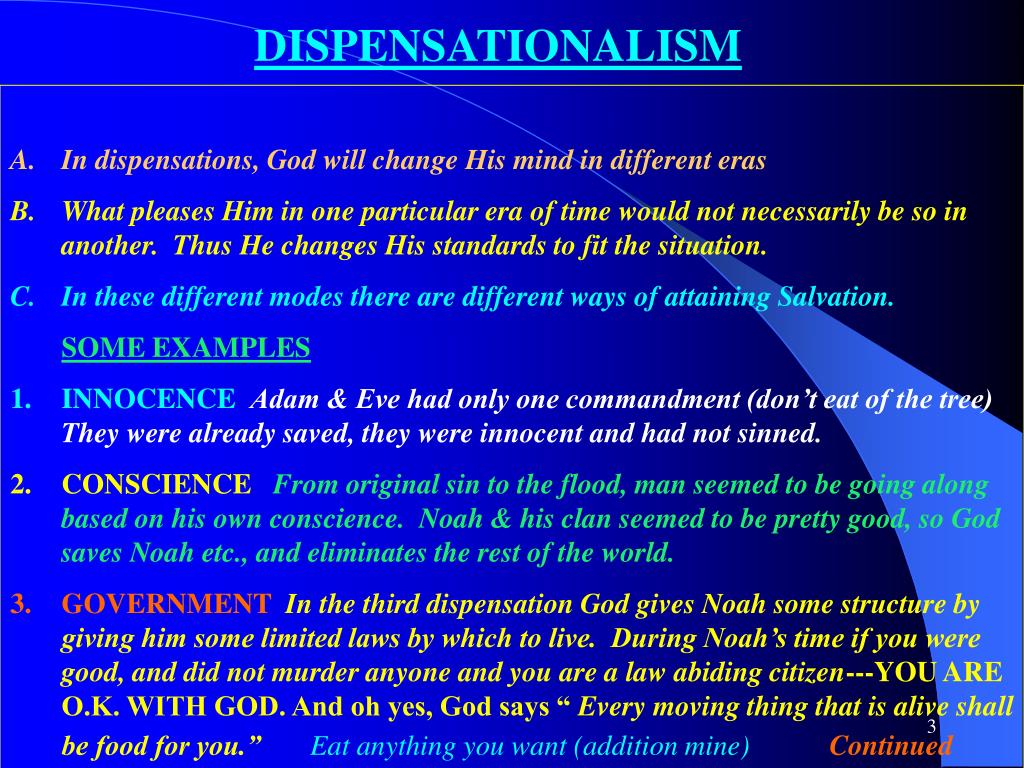 DISPENSATIONALISM

A. In dispensations, God will change His mind in different eras

B. What pleases Him in one particular era of time would not necessarily be so in another. Thus He changes His standards to fit the situation.

C. In these different modes there are different ways of attaining Salvation.

SOME EXAMPLES

1. INNOCENCE Adam & Eve had only one commandment (don't eat of the tree) They were already saved, they were innocent and had not sinned.

2. CONSCIENCE From original sin to the flood, man seemed to be going along based on his own conscience. Noah & his clan seemed to be pretty good, so God saves Noah etc., and eliminates the rest of the world.

3. GOVERNMENT In the third dispensation God gives Noah some structure by giving him some limited laws by which to live. During Noah's time if you were good, and did not murder anyone and you are a law abiding citizen---YOU ARE O.K. WITH GOD. And oh yes, God says " Every moving thing that is alive shall be food for you." Eat anything you want (addition mine) Continued

3